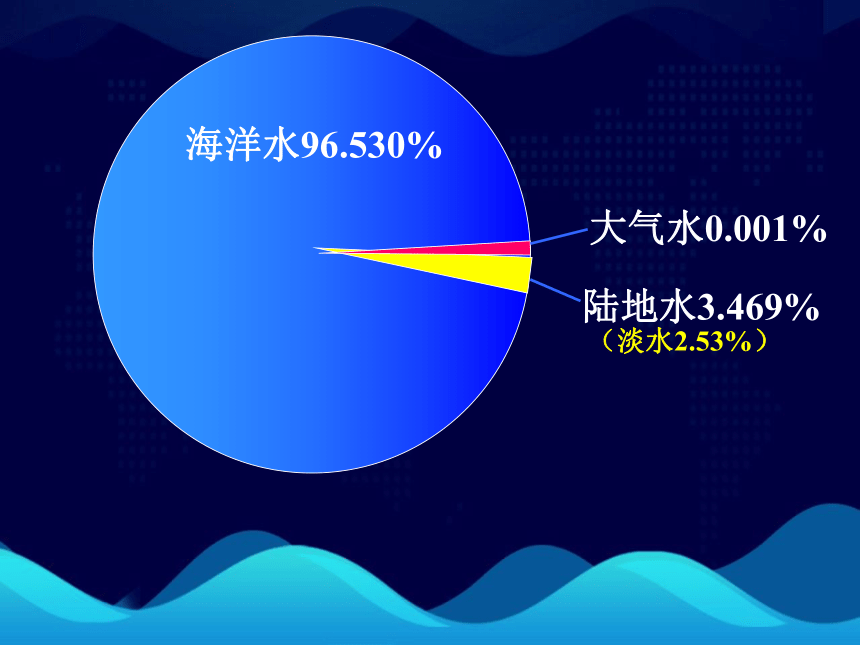 海洋水96.530%

大气水0.001%

陆地水3.469%
（淡水2.53%）